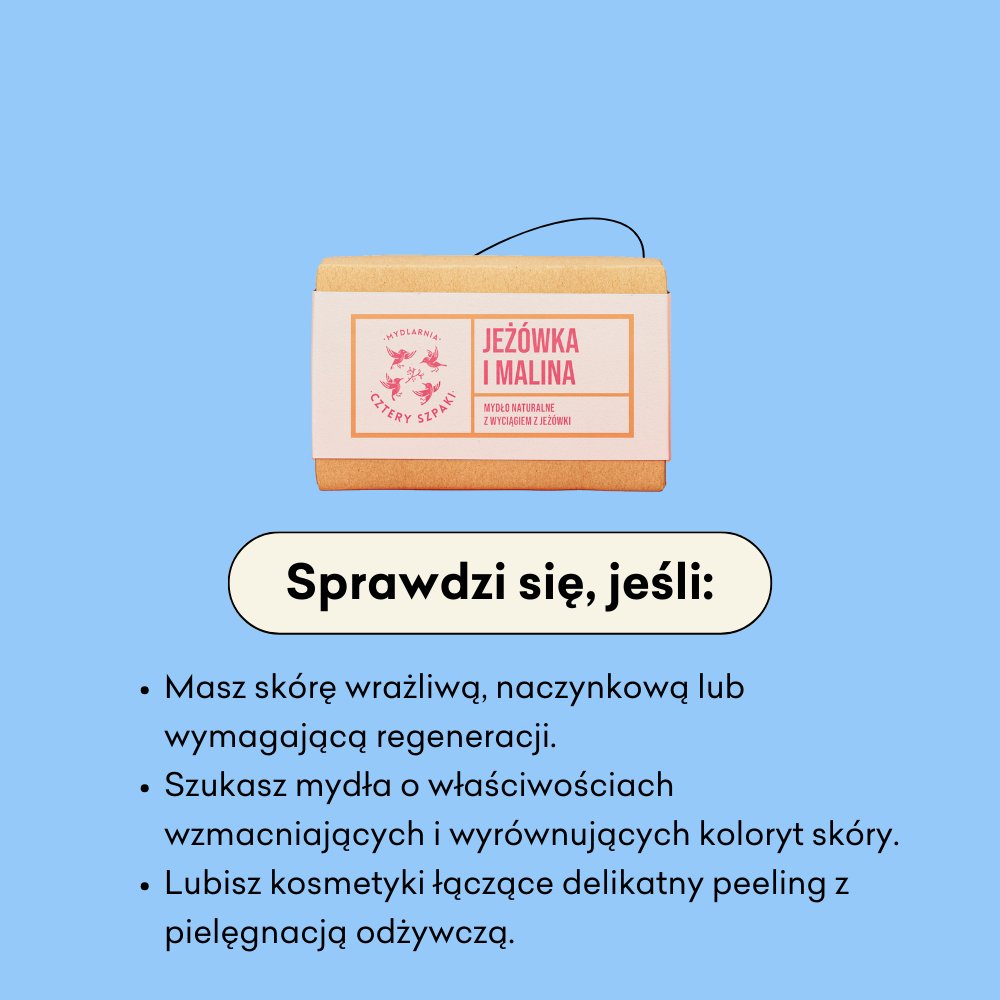 MYDLARNIA
CZTERY SZPAKI
JEŻÓWKA I MALINA
MYDŁO NATURALNE Z WYCIĄGIEM Z JEŻÓWKI

Sprawdzi się, jeśli:

• Masz skórę wrażliwą, naczynkową lub wymagającą regeneracji.
• Szukasz mydła o właściwościach wzmacniających i wyrównujących koloryt skóry.
• Lubisz kosmetyki łączące delikatny peeling z pielęgnacją odżywczą.